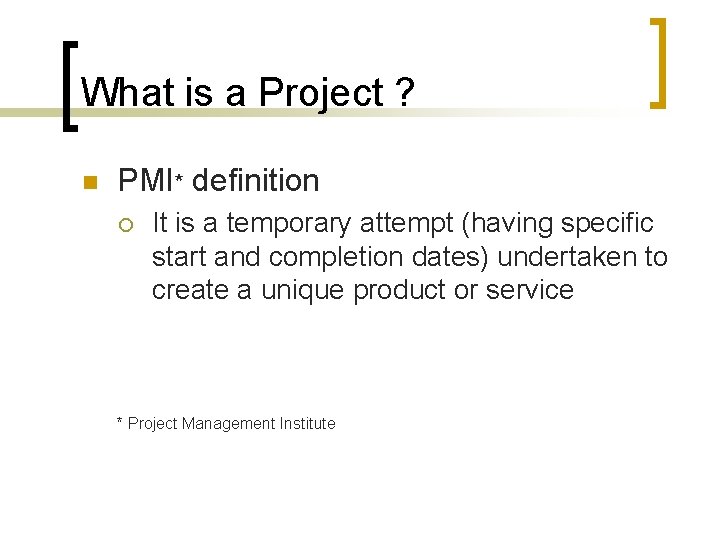 What is a Project ?

PMI* definition

It is a temporary attempt (having specific start and completion dates) undertaken to create a unique product or service

* Project Management Institute